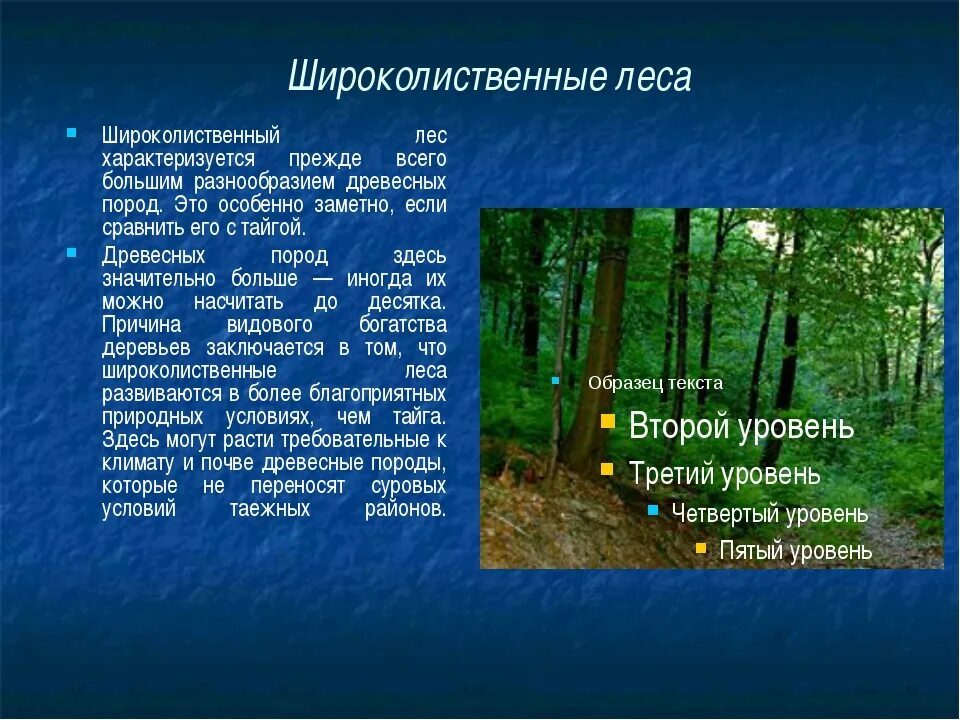 Широколиственные леса

Широколиственный лес характеризуется прежде всего большим разнообразием древесных пород. Это особенно заметно, если сравнить его с тайгой.

Древесных пород здесь значительно больше — иногда их можно насчитать до десятка. Причина видового богатства деревьев заключается в том, что широколиственные леса развиваются в более благоприятных природных условиях, чем тайга. Здесь могут расти требовательные к климату и почве древесные породы, которые не переносят суровых условий таежных районов.

Образец текста
Второй уровень
Третий уровень
Четвертый уровень
Пятый уровень